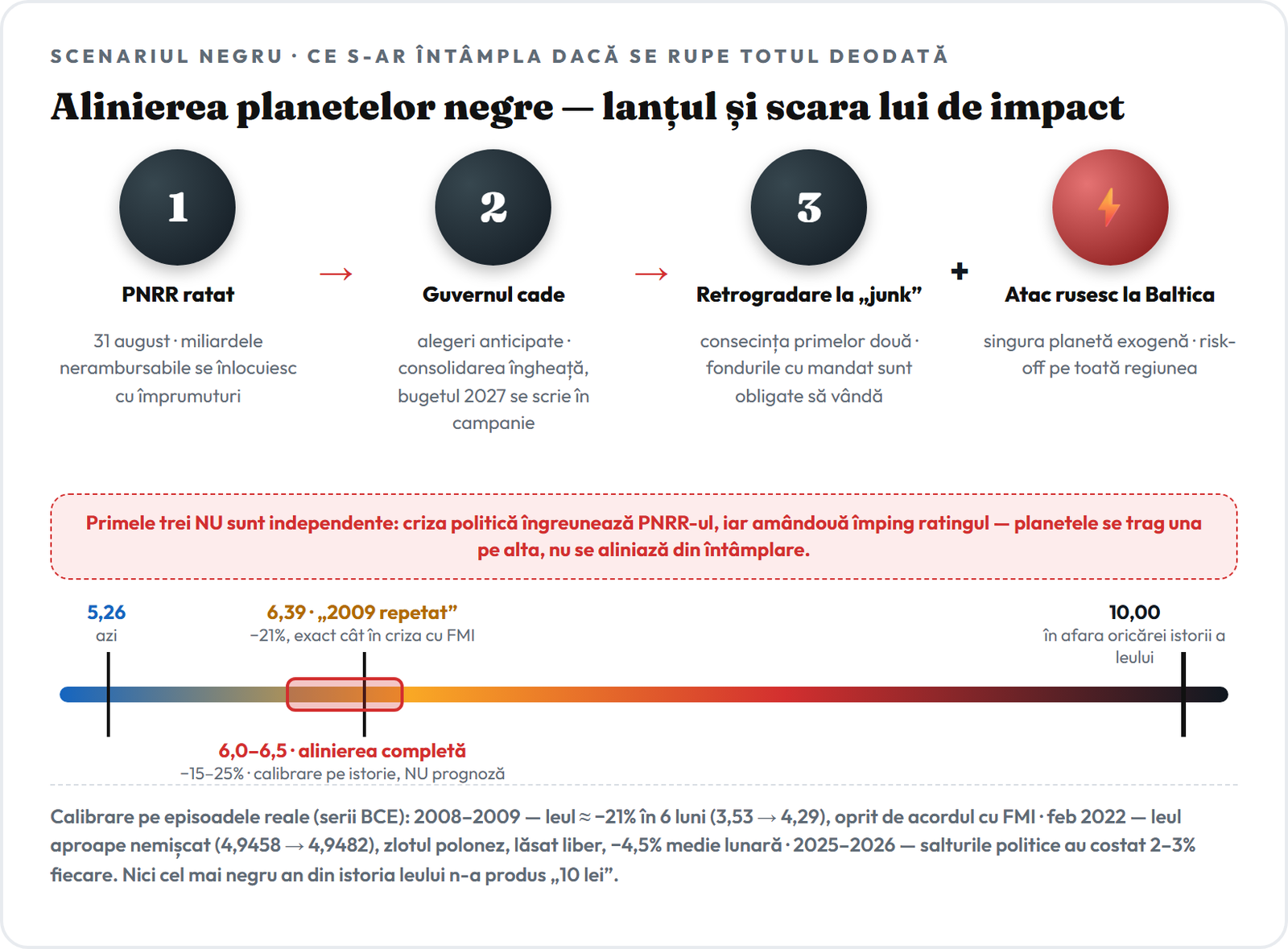 SCENARIUL NEGRU · CE S-AR ÎNTÂMPLA DACĂ SE RUPE TOTUL DEODATĂ

Alinierea planetelor negre — lanțul și scara lui de impact

1

PNRR ratat

31 august · miliardele nerambursabile se înlocuiesc cu împrumuturi

→

2

Guvernul cade

alegeri anticipate · consolidarea îngheață, bugetul 2027 se scrie în campanie

→

3

Retrogradare la „junk”

consecința primelor două · fondurile cu mandat sunt obligate să vândă

+

Atac rusesc la Baltica

singura planetă exogenă · risk-off pe toată regiunea

Primele trei NU sunt independente: criza politică îngreunează PNRR-ul, iar amândouă împing ratingul — planetele se trag una pe alta, nu se aliniază din întâmplare.

5,26
azi

6,39 · „2009 repetat”
−21%, exact cât în criza cu FMI

10,00
în afara oricărei istorii a leului

6,0–6,5 · alinierea completă
−15–25% · calibrare pe istorie, NU prognoză

Calibrare pe episoadele reale (serii BCE): 2008–2009 — leul ≈ −21% în 6 luni (3,53 → 4,29), oprit de acordul cu FMI · feb 2022 — leul aproape nemișcat (4,9458 → 4,9482), zlotul polonez, lăsat liber, −4,5% medie lunară · 2025–2026 — salturile politice au costat 2–3% fiecare. Nici cel mai negru an din istoria leului n-a produs „10 lei”.